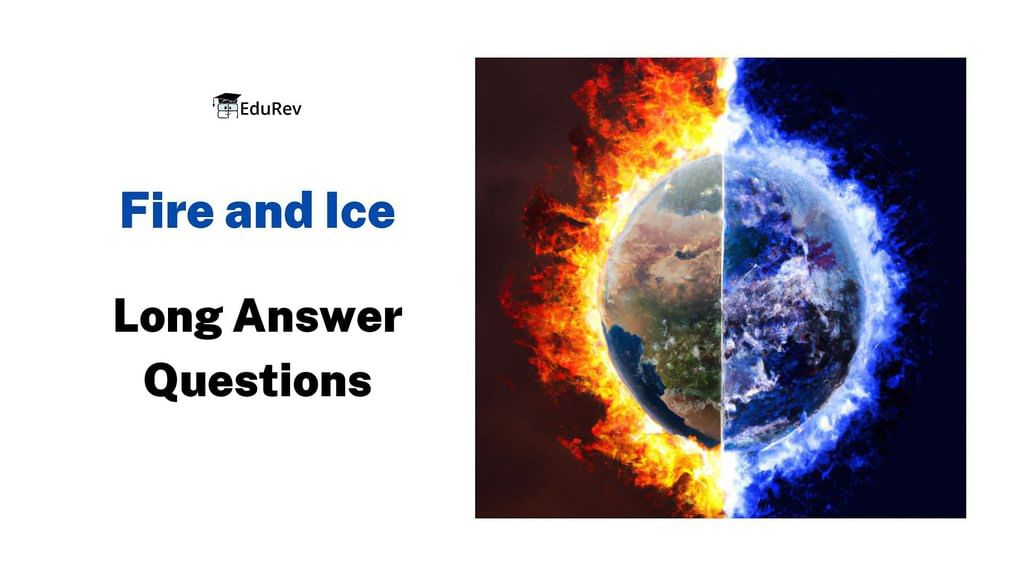 EduRev

Fire and Ice

Long Answer Questions